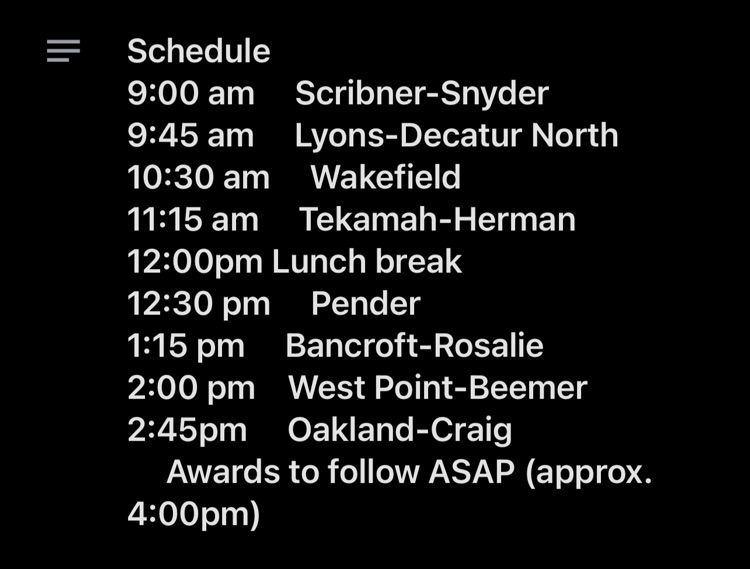 Schedule
9:00 am Scribner-Snyder
9:45 am Lyons-Decatur North
10:30 am Wakefield
11:15 am Tekamah-Herman
12:00pm Lunch break
12:30 pm Pender
1:15 pm Bancroft-Rosalie
2:00 pm West Point-Beemer
2:45pm Oakland-Craig
Awards to follow ASAP (approx. 4:00pm)